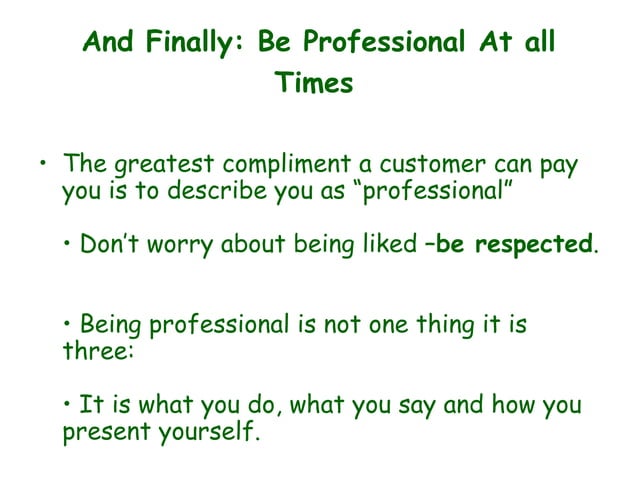 And Finally: Be Professional At all Times

• The greatest compliment a customer can pay you is to describe you as “professional”

• Don’t worry about being liked –be respected.

• Being professional is not one thing it is three:

• It is what you do, what you say and how you present yourself.